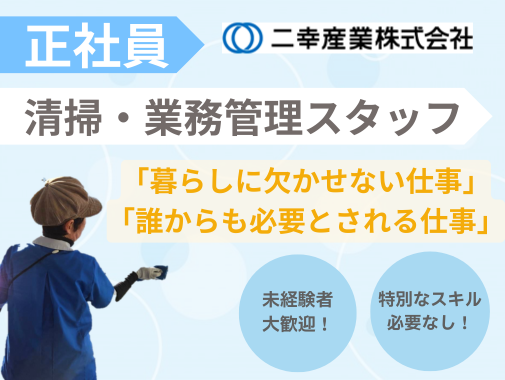 正社員

二幸産業株式会社

清掃・業務管理スタッフ

「暮らしに欠かせない仕事」
「誰からも必要とされる仕事」

未経験者
大歓迎！

特別なスキル
必要なし！